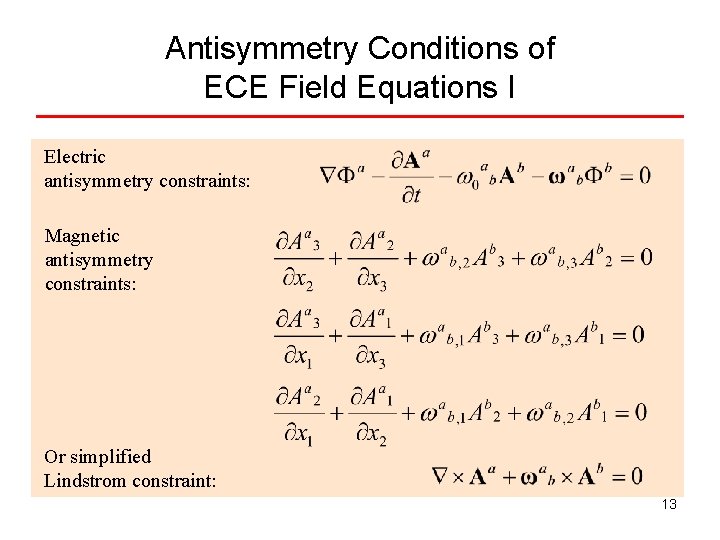 Antisymmetry Conditions of ECE Field Equations I

Electric antisymmetry constraints:

$\nabla\Phi^a - \frac{\partial \mathbf{A}^a}{\partial t} - \omega_0{}^a{}_b \mathbf{A}^b - \boldsymbol{\omega}^a{}_b \Phi^b = 0$

Magnetic antisymmetry constraints:

$\frac{\partial A^a{}_3}{\partial x_2} + \frac{\partial A^a{}_2}{\partial x_3} + \omega^a{}_{b,2} A^b{}_3 + \omega^a{}_{b,3} A^b{}_2 = 0$

$\frac{\partial A^a{}_3}{\partial x_1} + \frac{\partial A^a{}_1}{\partial x_3} + \omega^a{}_{b,1} A^b{}_3 + \omega^a{}_{b,3} A^b{}_1 = 0$

$\frac{\partial A^a{}_2}{\partial x_1} + \frac{\partial A^a{}_1}{\partial x_2} + \omega^a{}_{b,1} A^b{}_2 + \omega^a{}_{b,2} A^b{}_1 = 0$

Or simplified Lindstrom constraint:

$\nabla \times \mathbf{A}^a + \boldsymbol{\omega}^a{}_b \times \mathbf{A}^b = 0$

13